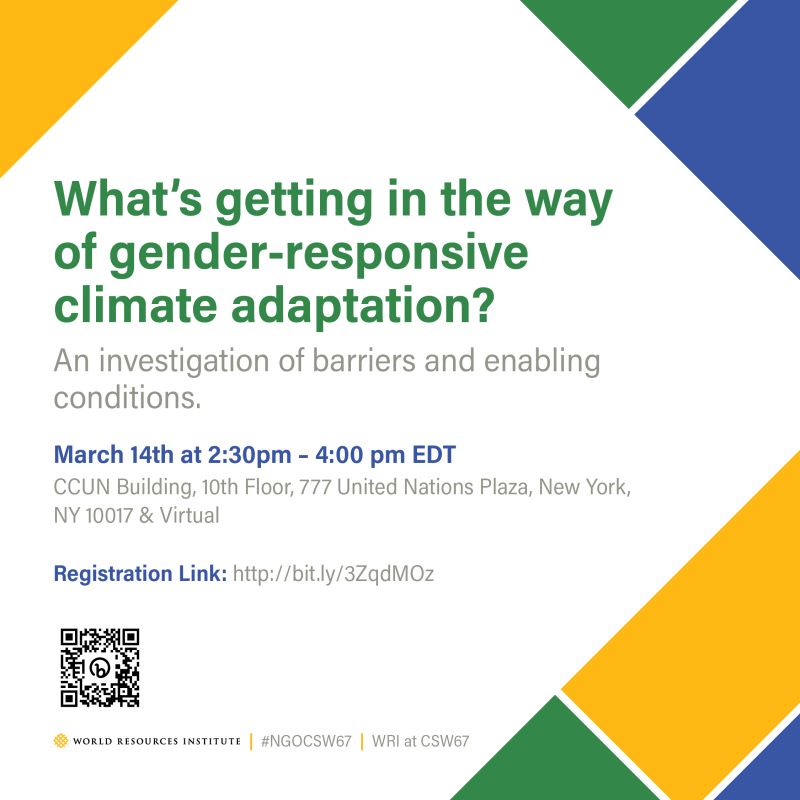 What's getting in the way of gender-responsive climate adaptation?

An investigation of barriers and enabling conditions.

March 14th at 2:30pm – 4:00 pm EDT
CCUN Building, 10th Floor, 777 United Nations Plaza, New York, NY 10017 & Virtual

Registration Link: http://bit.ly/3ZqdMOz

WORLD RESOURCES INSTITUTE | #NGOCSW67 | WRI at CSW67